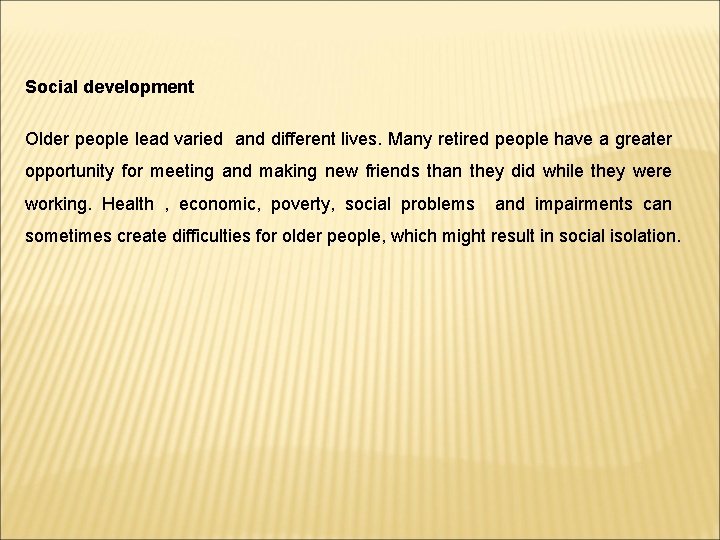 Social development

Older people lead varied and different lives. Many retired people have a greater opportunity for meeting and making new friends than they did while they were working. Health , economic, poverty, social problems and impairments can sometimes create difficulties for older people, which might result in social isolation.